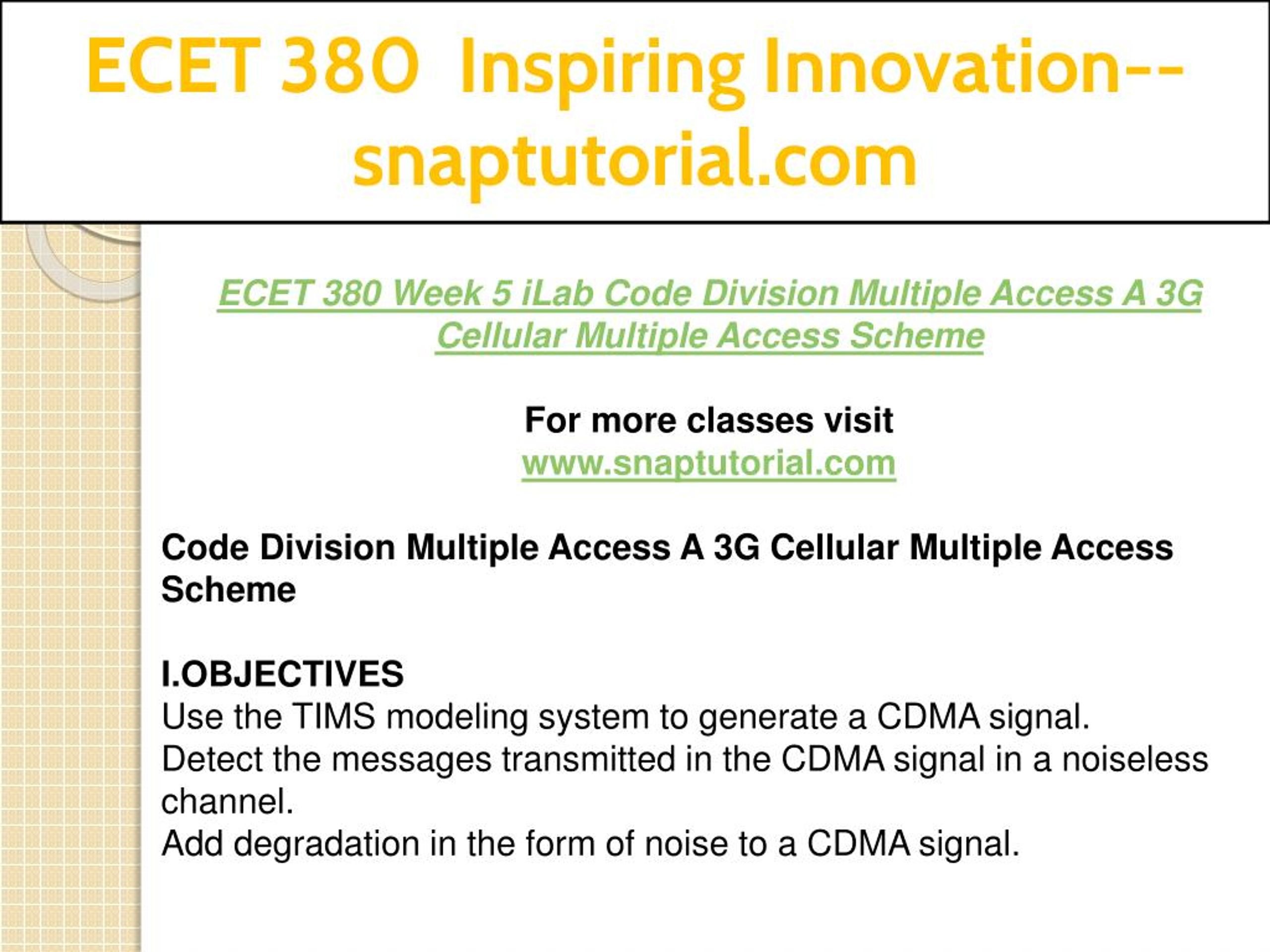 ECET 380 Inspiring Innovation--snaptutorial.com

ECET 380 Week 5 iLab Code Division Multiple Access A 3G Cellular Multiple Access Scheme

For more classes visit
www.snaptutorial.com

Code Division Multiple Access A 3G Cellular Multiple Access Scheme

I.OBJECTIVES
Use the TIMS modeling system to generate a CDMA signal.
Detect the messages transmitted in the CDMA signal in a noiseless channel.
Add degradation in the form of noise to a CDMA signal.